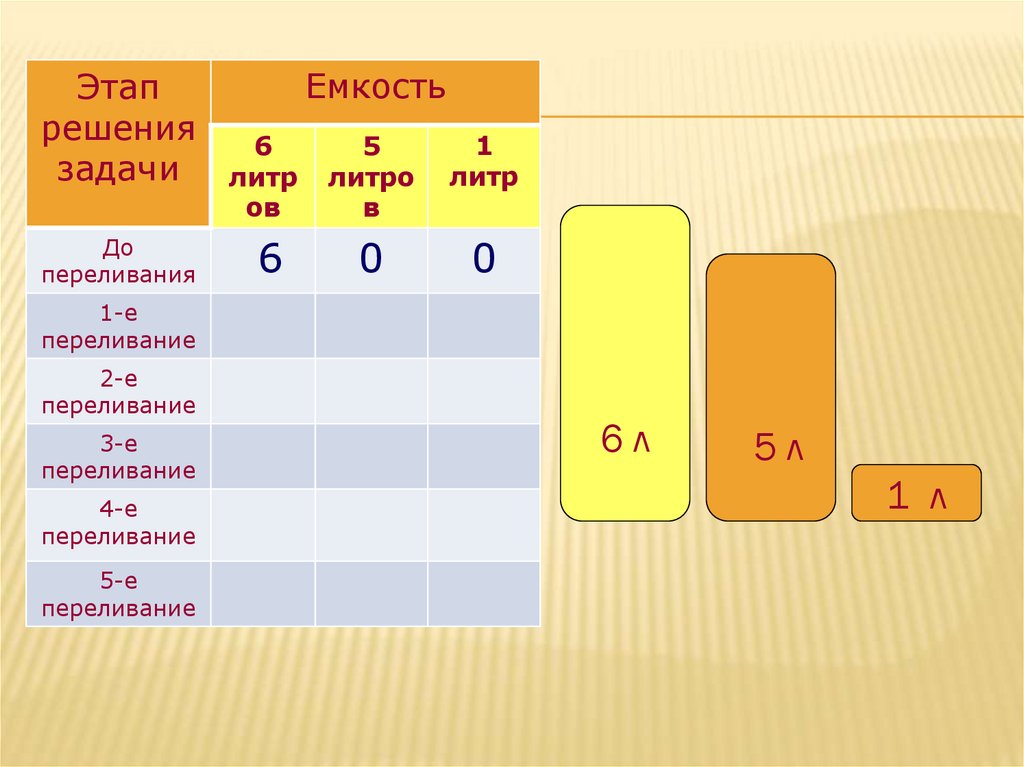 | Этап решения задачи | Емкость | | |
|---|---|---|---|
| | 6 литров | 5 литров | 1 литр |
| До переливания | 6 | 0 | 0 |
| 1-е переливание | | | |
| 2-е переливание | | | |
| 3-е переливание | | | |
| 4-е переливание | | | |
| 5-е переливание | | | |

6 л

5 л

1 л